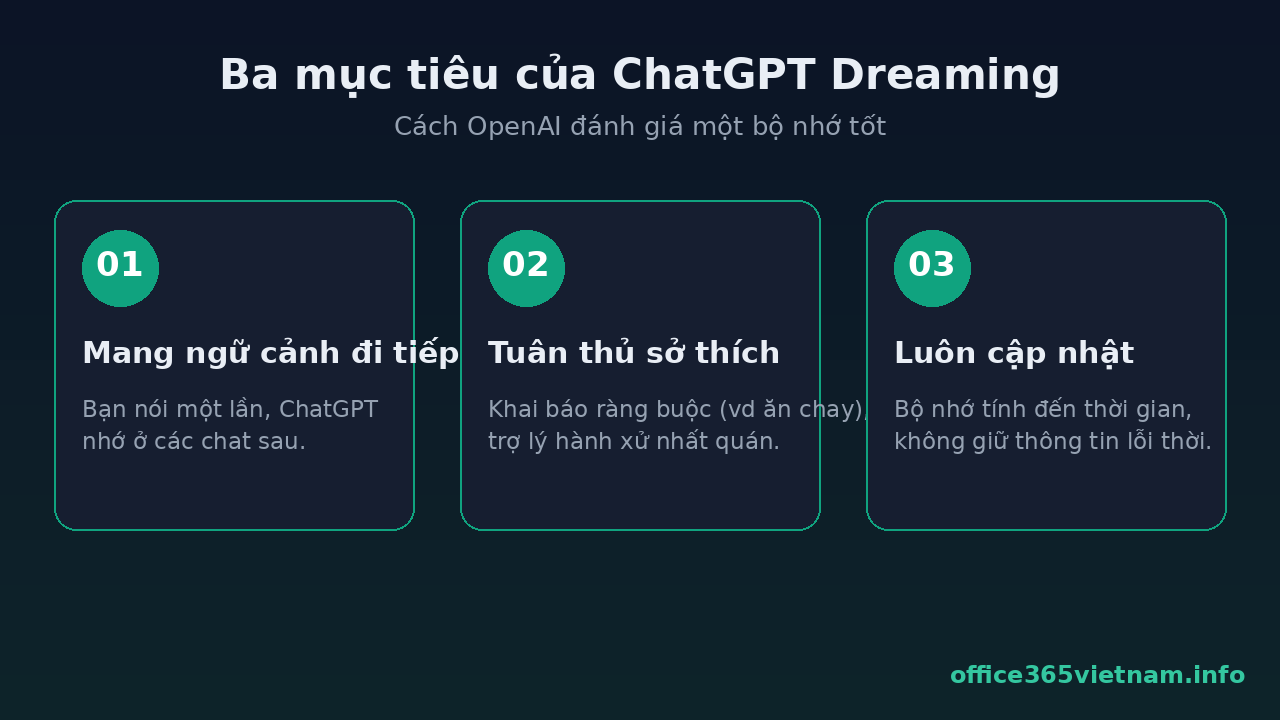 Ba mục tiêu của ChatGPT Dreaming

Cách OpenAI đánh giá một bộ nhớ tốt

01

Mang ngữ cảnh đi tiếp

Bạn nói một lần, ChatGPT nhớ ở các chat sau.

02

Tuân thủ sở thích

Khai báo ràng buộc (vd ăn chay), trợ lý hành xử nhất quán.

03

Luôn cập nhật

Bộ nhớ tính đến thời gian, không giữ thông tin lỗi thời.

office365vietnam.info